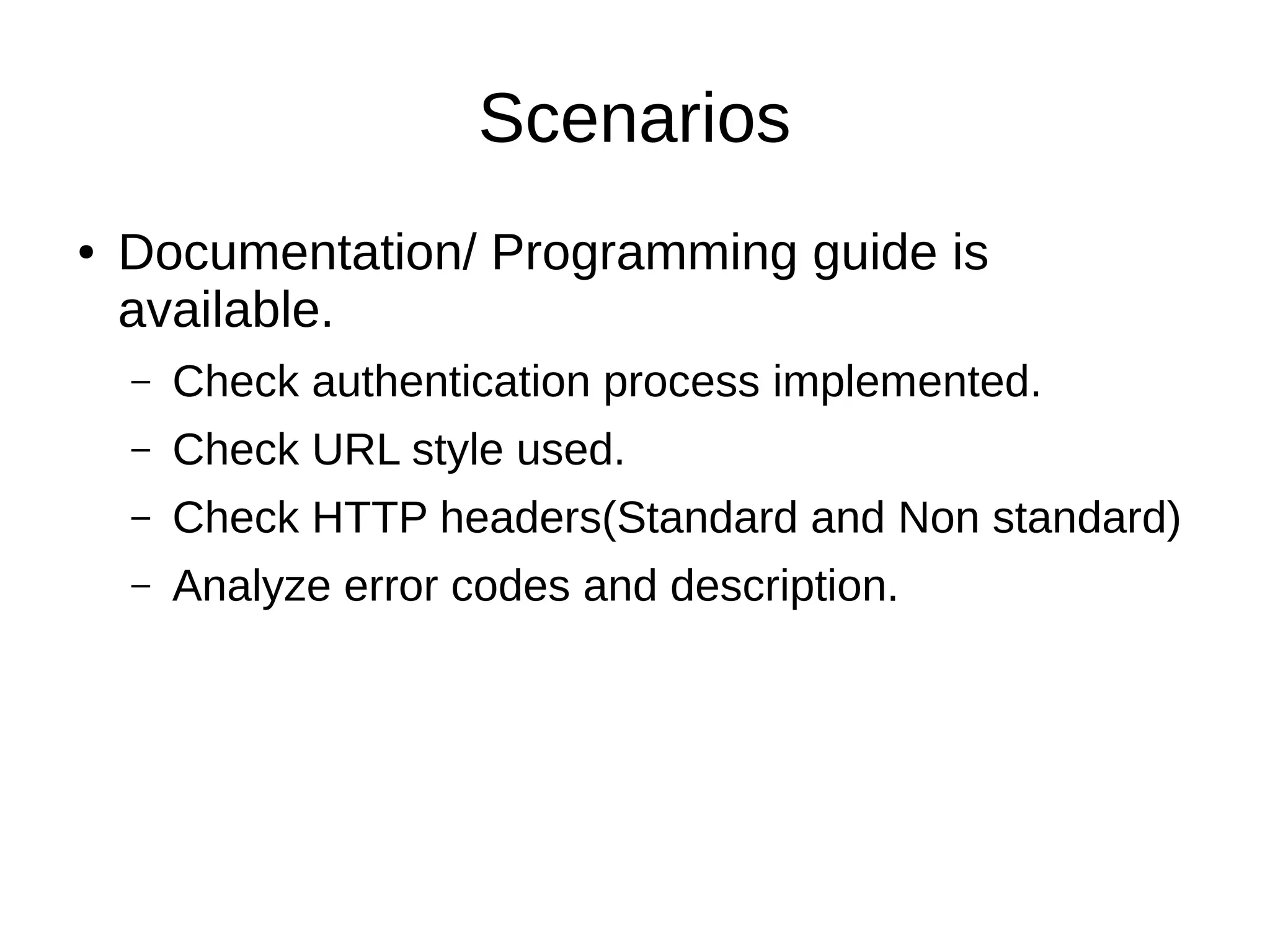 Scenarios

• Documentation/ Programming guide is available.
  – Check authentication process implemented.
  – Check URL style used.
  – Check HTTP headers(Standard and Non standard)
  – Analyze error codes and description.